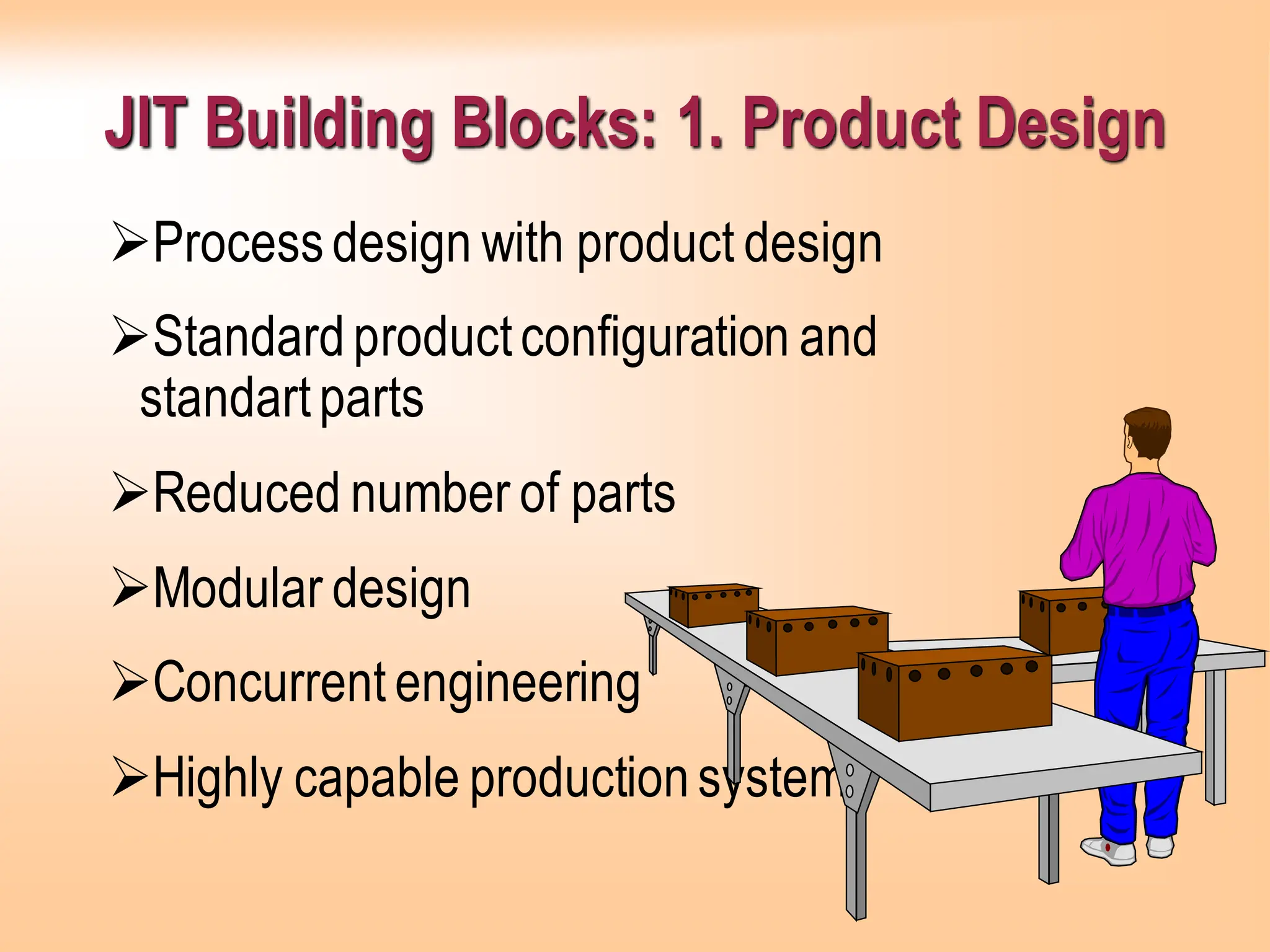 JIT Building Blocks: 1. Product Design

➢Process design with product design

➢Standard product configuration and standart parts

➢Reduced number of parts

➢Modular design

➢Concurrent engineering

➢Highly capable production system